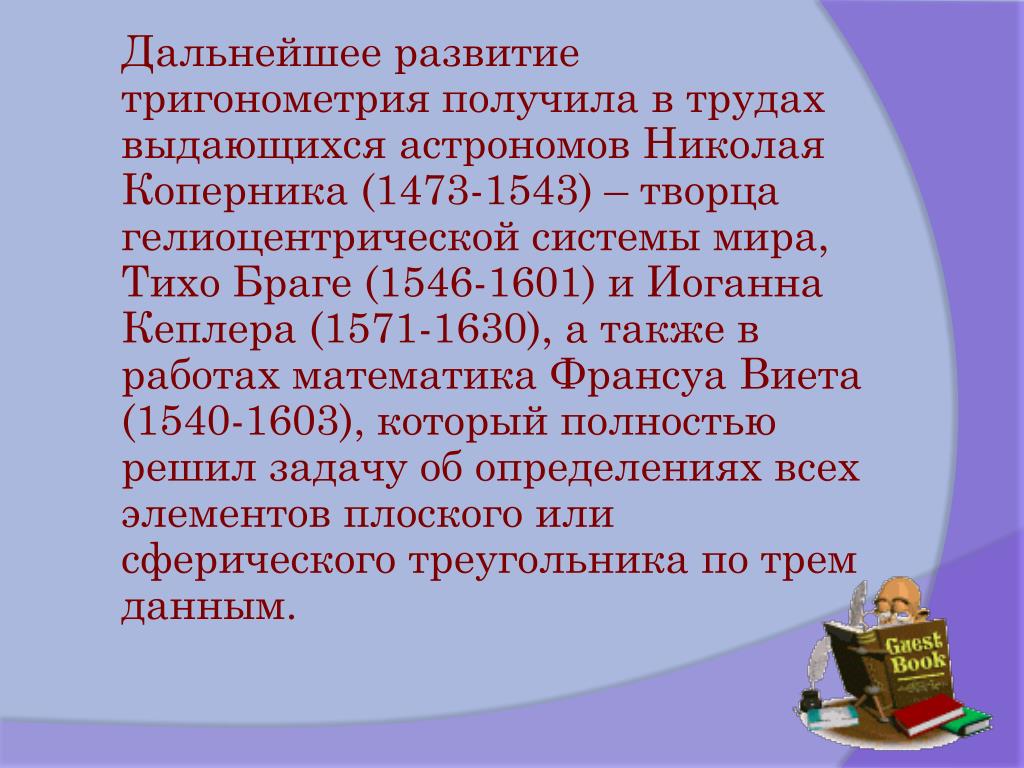 Дальнейшее развитие тригонометрия получила в трудах выдающихся астрономов Николая Коперника (1473-1543) – творца гелиоцентрической системы мира, Тихо Браге (1546-1601) и Иоганна Кеплера (1571-1630), а также в работах математика Франсуа Виета (1540-1603), который полностью решил задачу об определениях всех элементов плоского или сферического треугольника по трем данным.

Guest Book